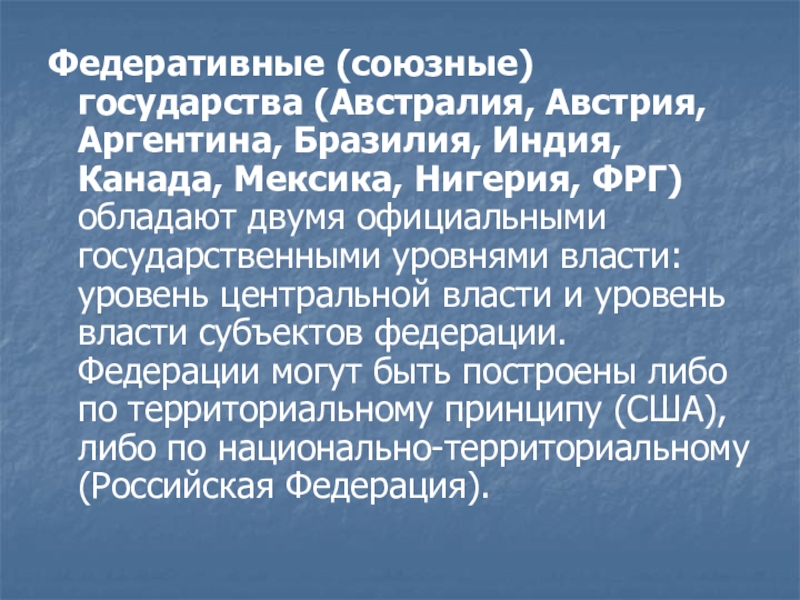 Федеративные (союзные) государства (Австралия, Австрия, Аргентина, Бразилия, Индия, Канада, Мексика, Нигерия, ФРГ) обладают двумя официальными государственными уровнями власти: уровень центральной власти и уровень власти субъектов федерации. Федерации могут быть построены либо по территориальному принципу (США), либо по национально-территориальному (Российская Федерация).